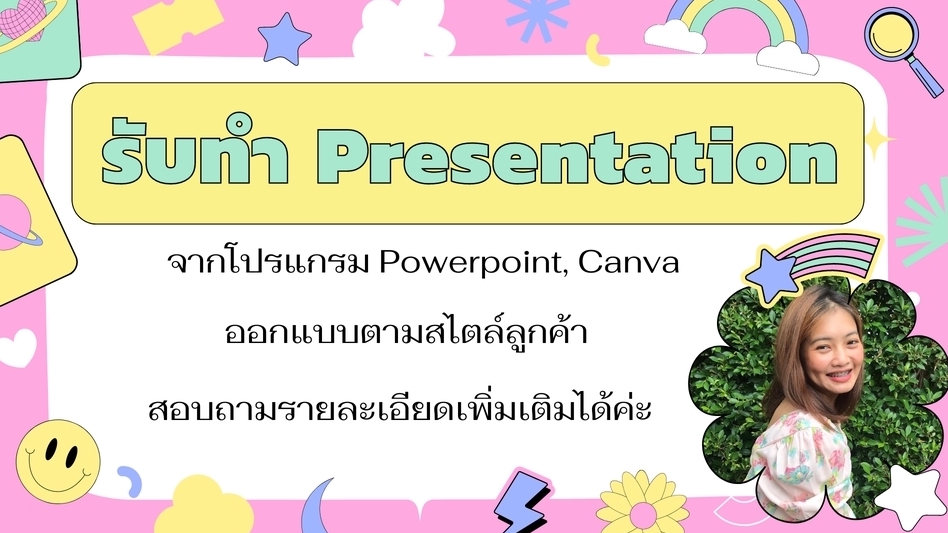 รับทำ Presentation

จากโปรแกรม Powerpoint, Canva

ออกแบบตามสไตล์ลูกค้า

สอบถามรายละเอียดเพิ่มเติมได้ค่ะ